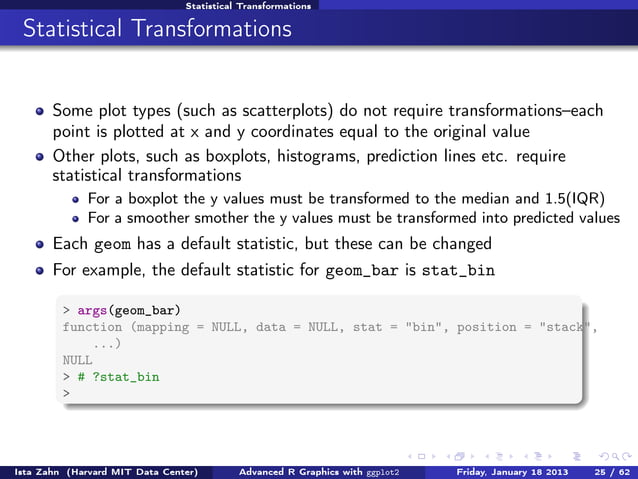 Statistical Transformations

Statistical Transformations

- Some plot types (such as scatterplots) do not require transformations–each point is plotted at x and y coordinates equal to the original value
- Other plots, such as boxplots, histograms, prediction lines etc. require statistical transformations
  - For a boxplot the y values must be transformed to the median and 1.5(IQR)
  - For a smoother smother the y values must be transformed into predicted values
- Each geom has a default statistic, but these can be changed
- For example, the default statistic for geom_bar is stat_bin

> args(geom_bar)
function (mapping = NULL, data = NULL, stat = "bin", position = "stack",
    ...)
NULL
> # ?stat_bin
>

Ista Zahn (Harvard MIT Data Center) Advanced R Graphics with ggplot2 Friday, January 18 2013 25 / 62